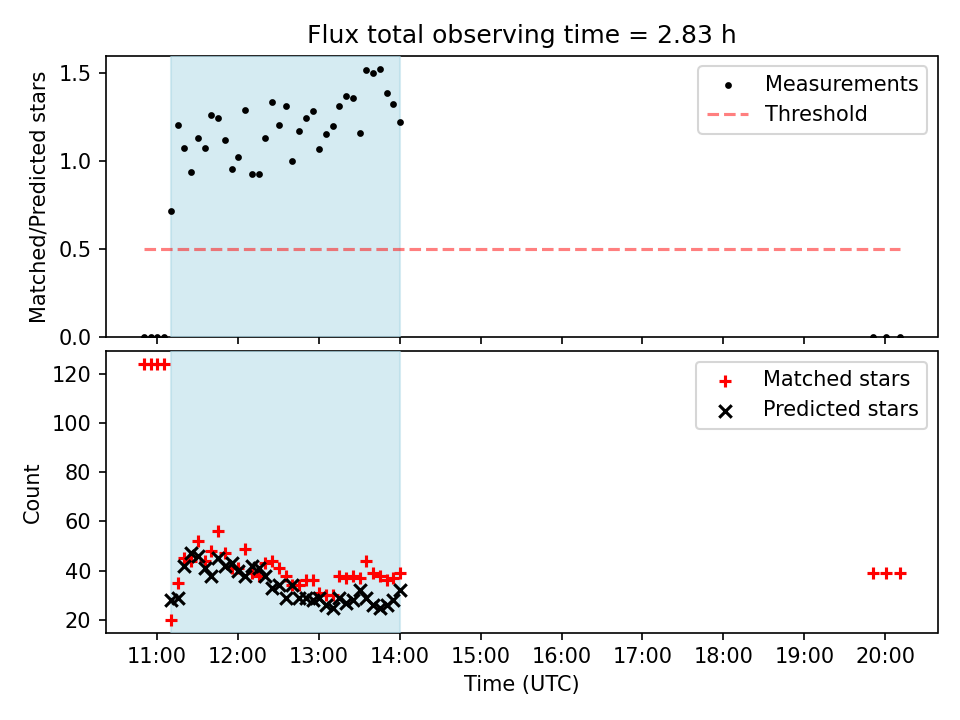 Flux total observing time = 2.83 h

Matched/Predicted stars

1.5
1.0
0.5
0.0

Measurements
Threshold

Count

120
100
80
60
40
20

Matched stars
Predicted stars

11:00 12:00 13:00 14:00 15:00 16:00 17:00 18:00 19:00 20:00

Time (UTC)